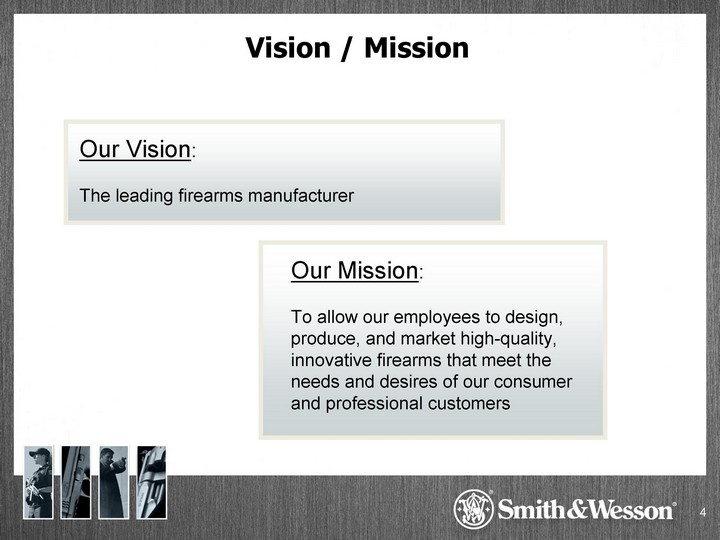 Vision / Mission

Our Vision:

The leading firearms manufacturer

Our Mission:

To allow our employees to design, produce, and market high-quality, innovative firearms that meet the needs and desires of our consumer and professional customers

Smith&Wesson®

4